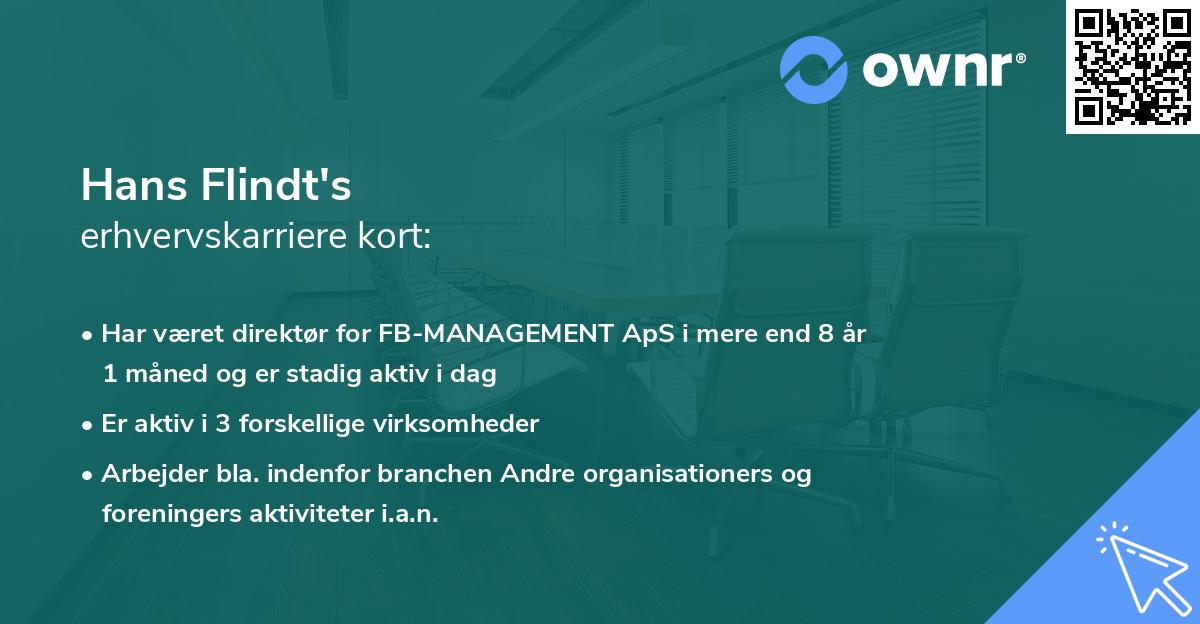 ownr®

Hans Flindt's
erhvervskarriere kort:

• Har været direktør for FB-MANAGEMENT ApS i mere end 8 år 1 måned og er stadig aktiv i dag
• Er aktiv i 3 forskellige virksomheder
• Arbejder bla. indenfor branchen Andre organisationers og foreningers aktiviteter i.a.n.